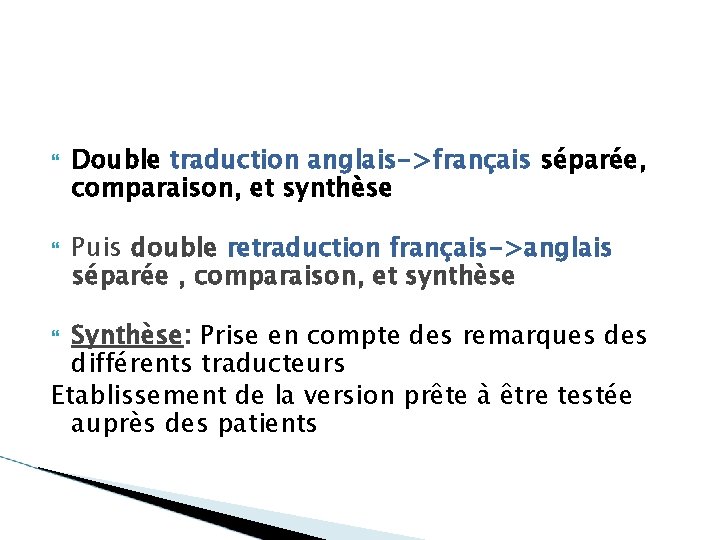 Double traduction anglais->français séparée, comparaison, et synthèse

Puis double retraduction français->anglais séparée , comparaison, et synthèse

Synthèse: Prise en compte des remarques des différents traducteurs
Etablissement de la version prête à être testée auprès des patients